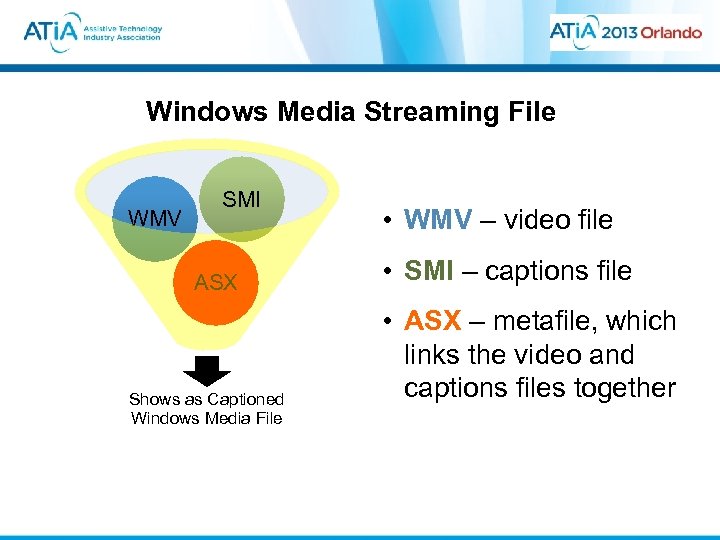 ATiA Assistive Technology Industry Association

ATiA 2013 Orlando

Windows Media Streaming File

WMV

SMI

ASX

Shows as Captioned Windows Media File

• WMV – video file

• SMI – captions file

• ASX – metafile, which links the video and captions files together